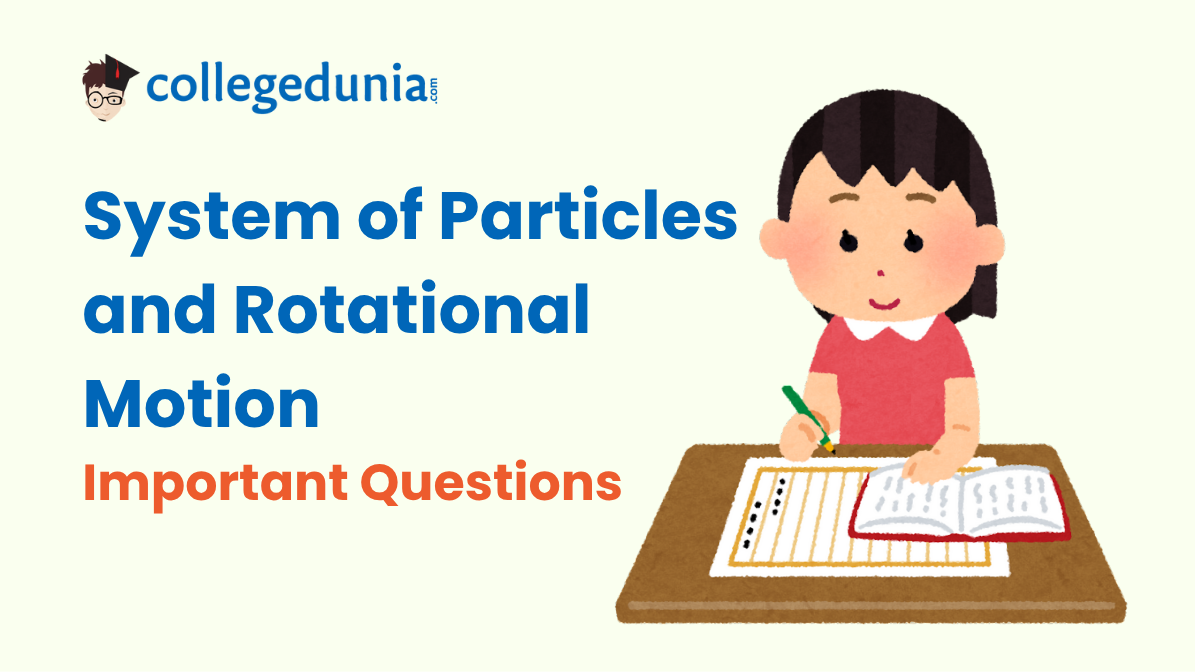 collegedunia.com

System of Particles and Rotational Motion

Important Questions